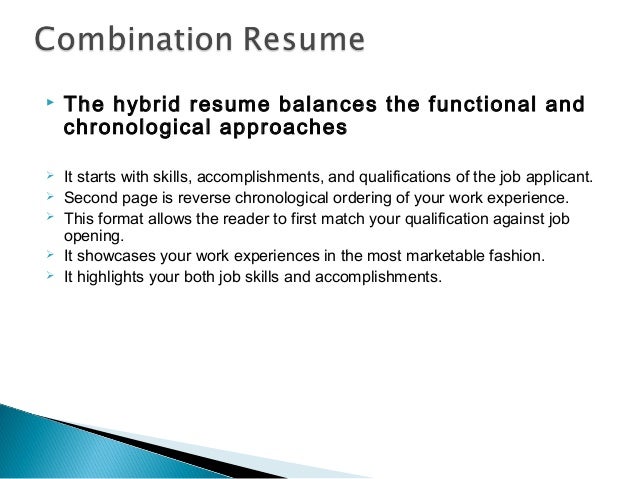 Combination Resume

The hybrid resume balances the functional and chronological approaches

It starts with skills, accomplishments, and qualifications of the job applicant.
Second page is reverse chronological ordering of your work experience.
This format allows the reader to first match your qualification against job opening.
It showcases your work experiences in the most marketable fashion.
It highlights your both job skills and accomplishments.